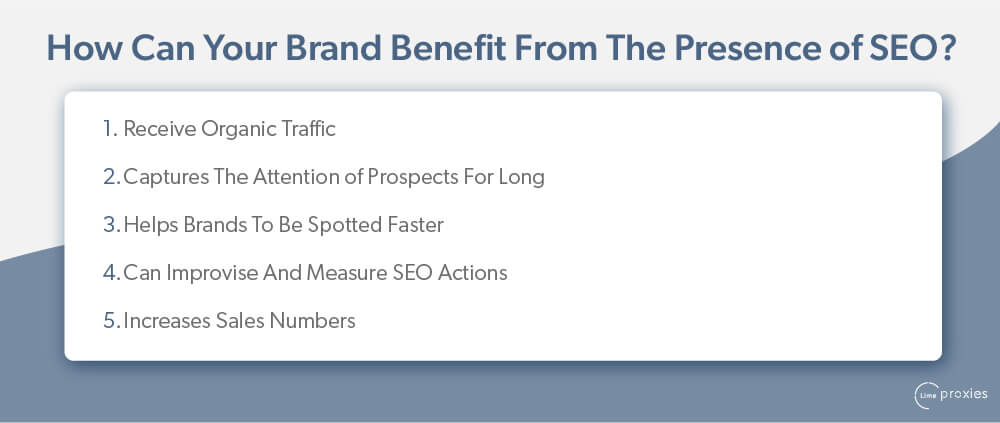 How Can Your Brand Benefit From The Presence of SEO?

1. Receive Organic Traffic
2. Captures The Attention of Prospects For Long
3. Helps Brands To Be Spotted Faster
4. Can Improvise And Measure SEO Actions
5. Increases Sales Numbers

Lime proxies